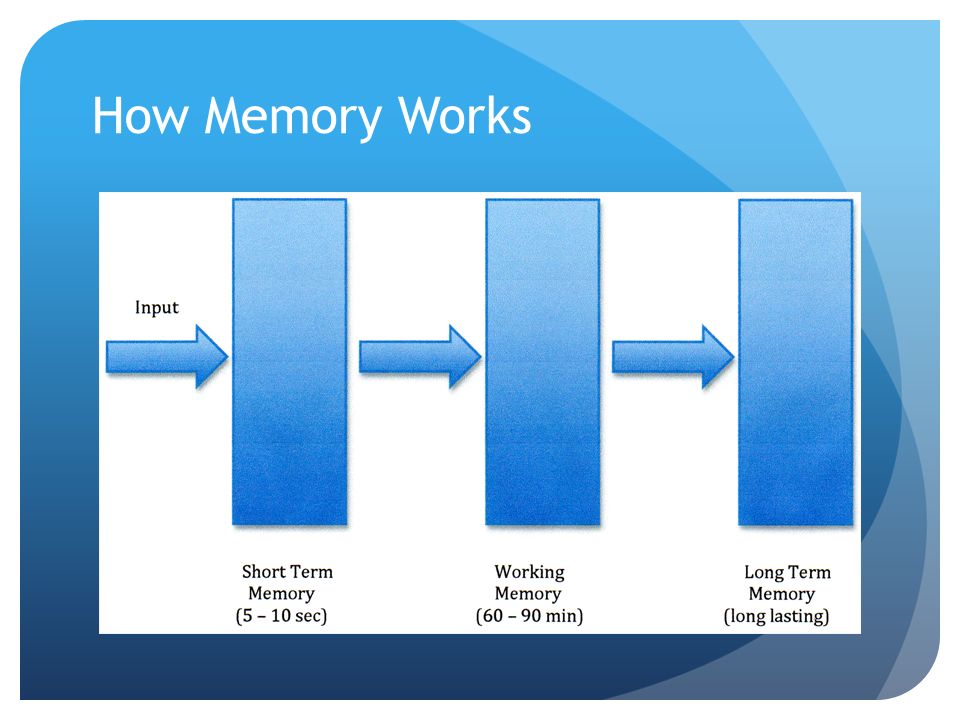 How Memory Works

Input

Short Term Memory (5 – 10 sec)

Working Memory (60 – 90 min)

Long Term Memory (long lasting)